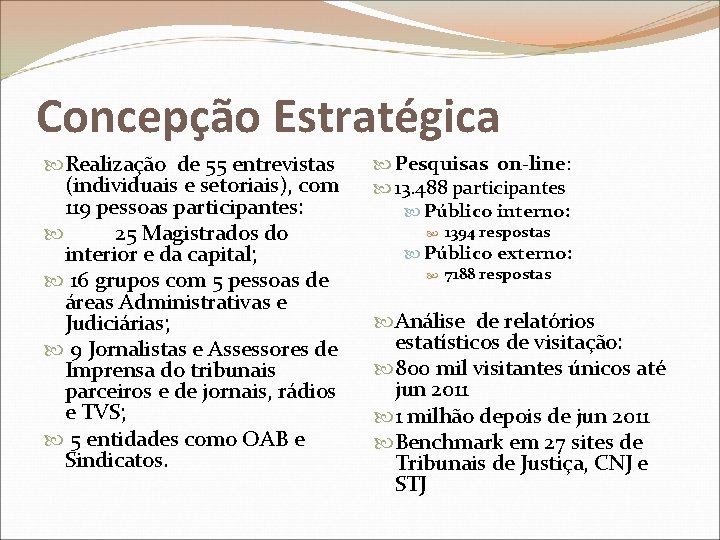 Concepção Estratégica

Realização de 55 entrevistas (individuais e setoriais), com 119 pessoas participantes:

25 Magistrados do interior e da capital;

16 grupos com 5 pessoas de áreas Administrativas e Judiciárias;

9 Jornalistas e Assessores de Imprensa do tribunais parceiros e de jornais, rádios e TVS;

5 entidades como OAB e Sindicatos.

Pesquisas on-line:

13.488 participantes

Público interno:

1394 respostas

Público externo:

7188 respostas

Análise de relatórios estatísticos de visitação:

800 mil visitantes únicos até jun 2011

1 milhão depois de jun 2011

Benchmark em 27 sites de Tribunais de Justiça, CNJ e STJ